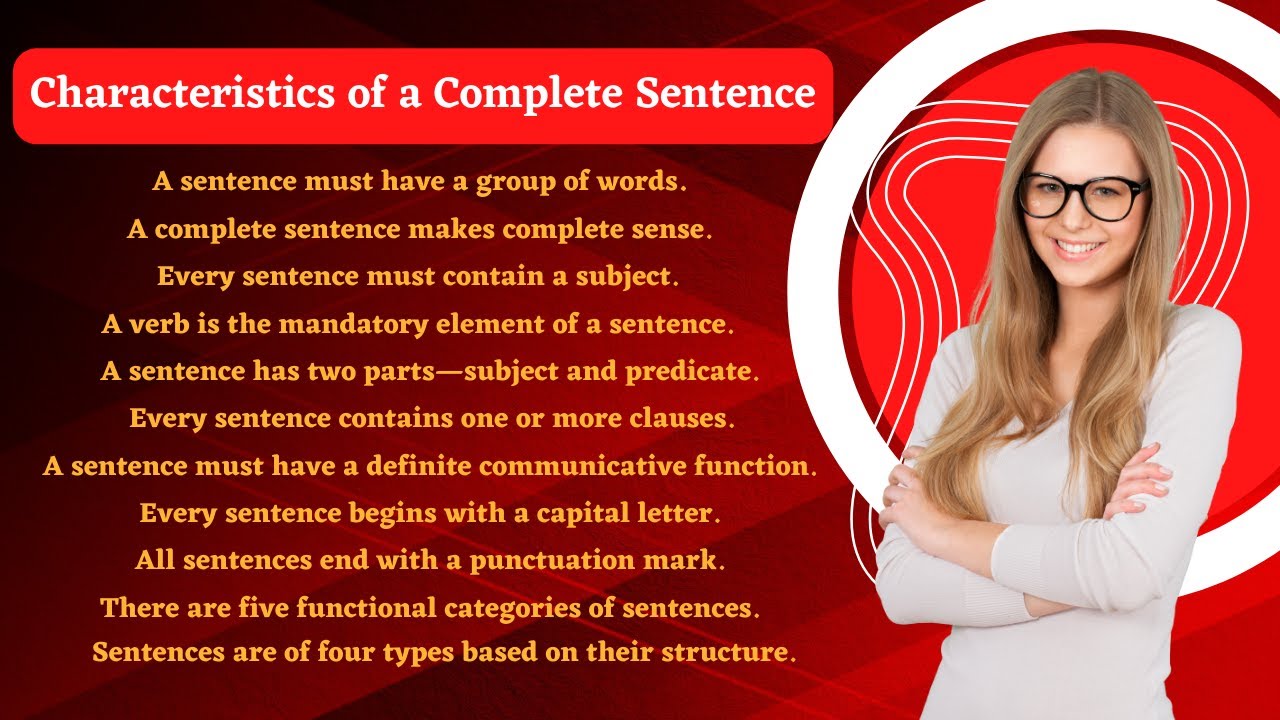 Characteristics of a Complete Sentence

A sentence must have a group of words.
A complete sentence makes complete sense.
Every sentence must contain a subject.
A verb is the mandatory element of a sentence.
A sentence has two parts—subject and predicate.
Every sentence contains one or more clauses.
A sentence must have a definite communicative function.
Every sentence begins with a capital letter.
All sentences end with a punctuation mark.
There are five functional categories of sentences.
Sentences are of four types based on their structure.